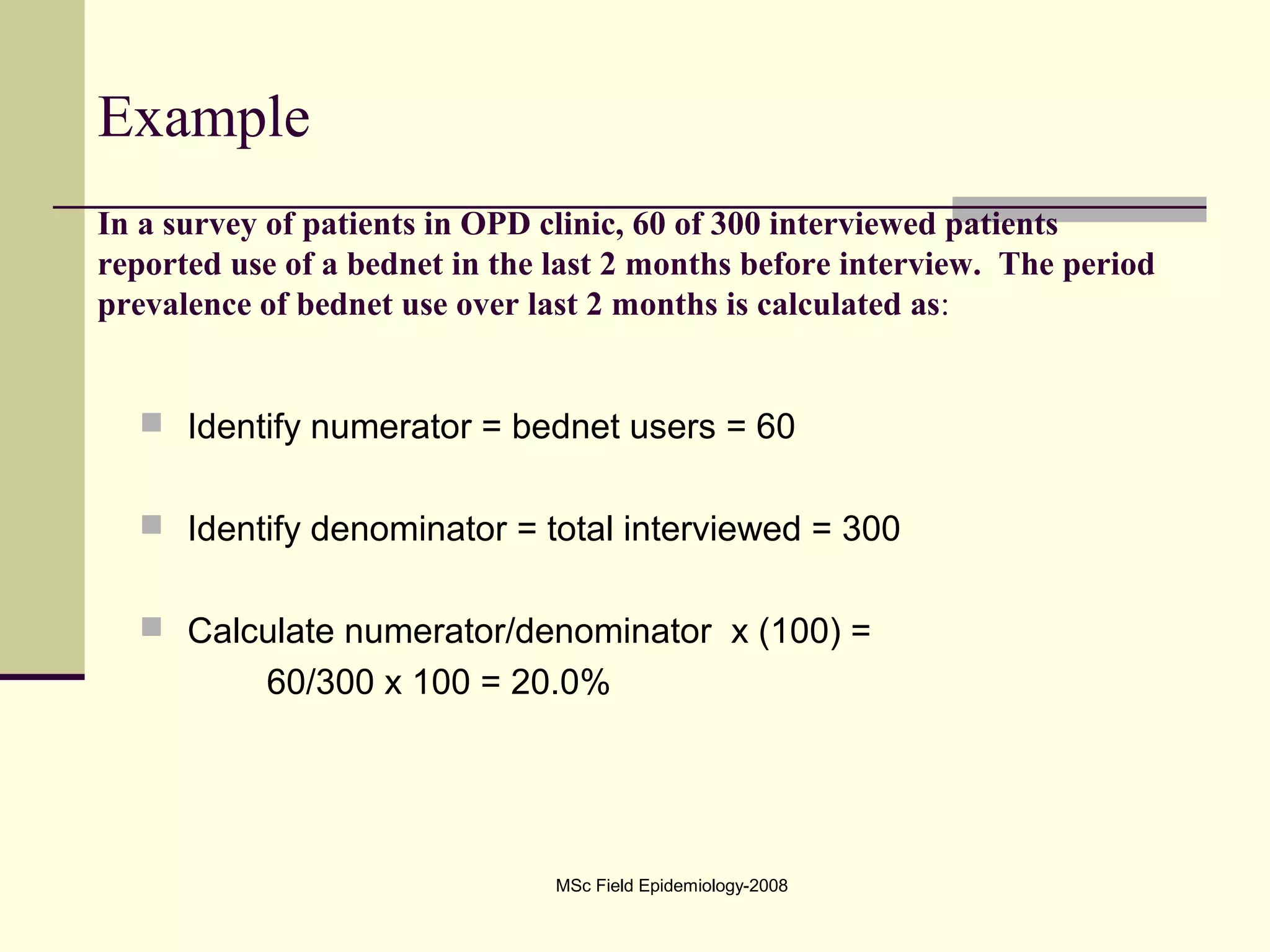 Example

In a survey of patients in OPD clinic, 60 of 300 interviewed patients reported use of a bednet in the last 2 months before interview. The period prevalence of bednet use over last 2 months is calculated as:

Identify numerator = bednet users = 60

Identify denominator = total interviewed = 300

Calculate numerator/denominator x (100) =
60/300 x 100 = 20.0%

MSc Field Epidemiology-2008